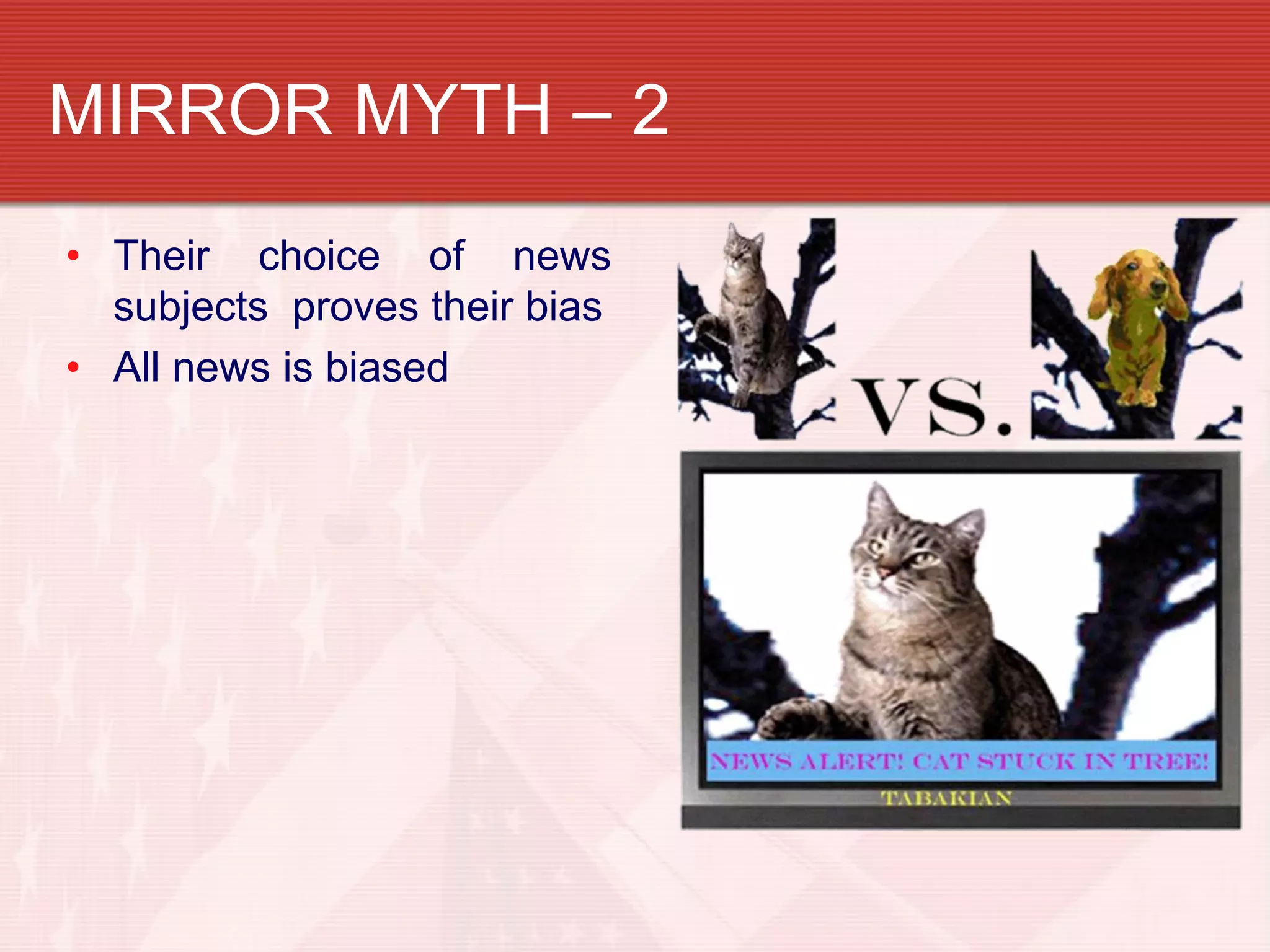 MIRROR MYTH – 2

• Their choice of news subjects proves their bias
• All news is biased

VS.

NEWS ALERT! CAT STUCK IN TREE!

TABAKIAN